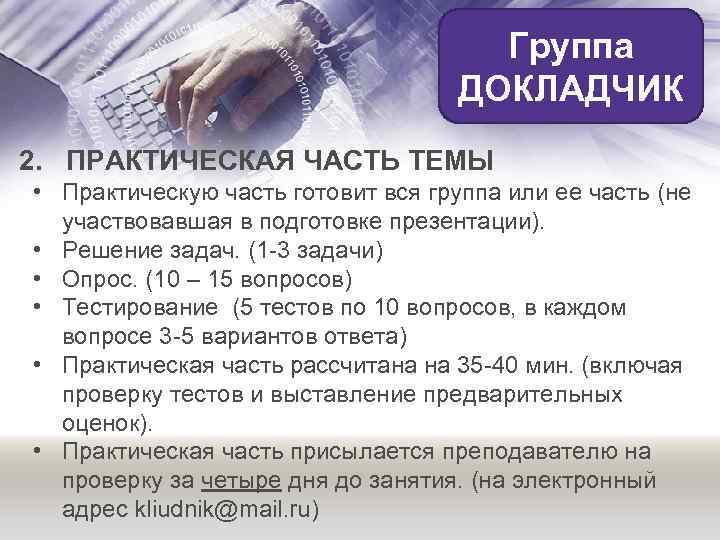 Группа ДОКЛАДЧИК

2. ПРАКТИЧЕСКАЯ ЧАСТЬ ТЕМЫ

• Практическую часть готовит вся группа или ее часть (не участвовавшая в подготовке презентации).
• Решение задач. (1-3 задачи)
• Опрос. (10 – 15 вопросов)
• Тестирование (5 тестов по 10 вопросов, в каждом вопросе 3-5 вариантов ответа)
• Практическая часть рассчитана на 35-40 мин. (включая проверку тестов и выставление предварительных оценок).
• Практическая часть присылается преподавателю на проверку за четыре дня до занятия. (на электронный адрес kliudnik@mail.ru)